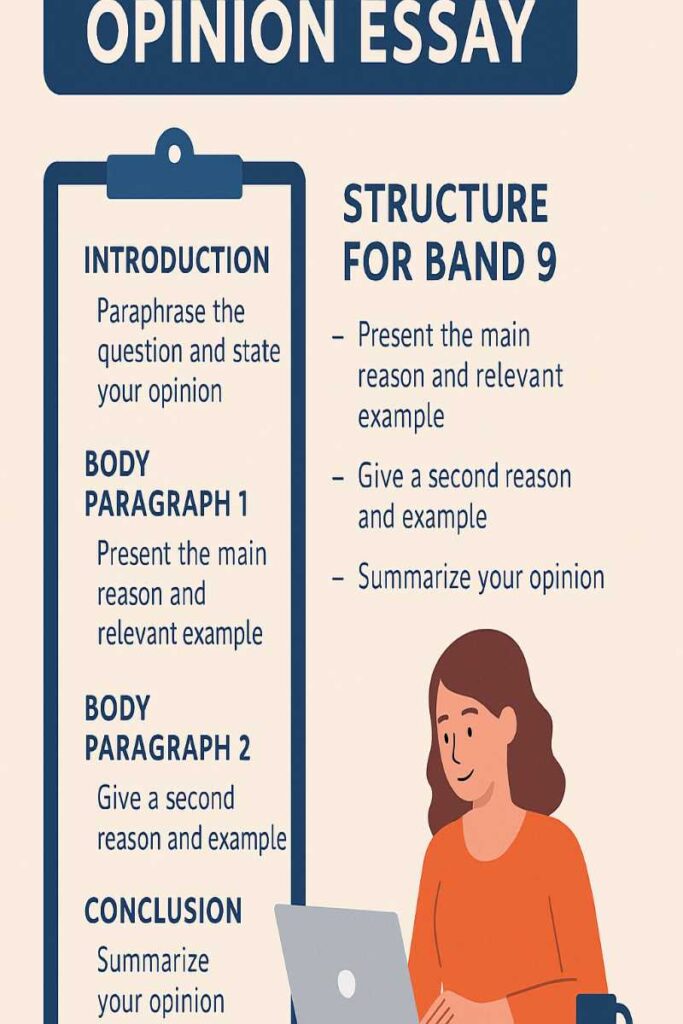 OPINION ESSAY

INTRODUCTION
Paraphrase the question and state your opinion

BODY PARAGRAPH 1
Present the main reason and relevant example

BODY PARAGRAPH 2
Give a second reason and example

CONCLUSION
Summarize your opinion

STRUCTURE FOR BAND 9

– Present the main reason and relevant example

– Give a second reason and example

– Summarize your opinion